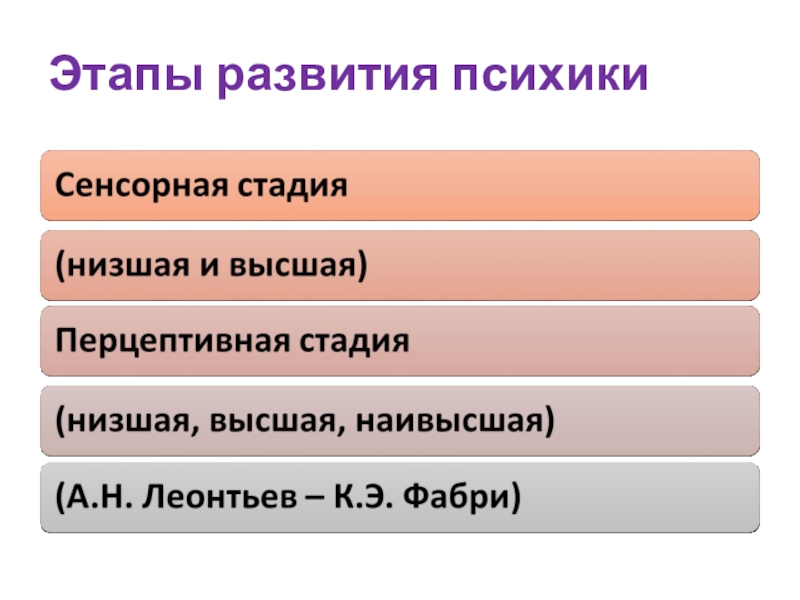 Этапы развития психики

Сенсорная стадия

(низшая и высшая)

Перцептивная стадия

(низшая, высшая, наивысшая)

(А.Н. Леонтьев – К.Э. Фабри)